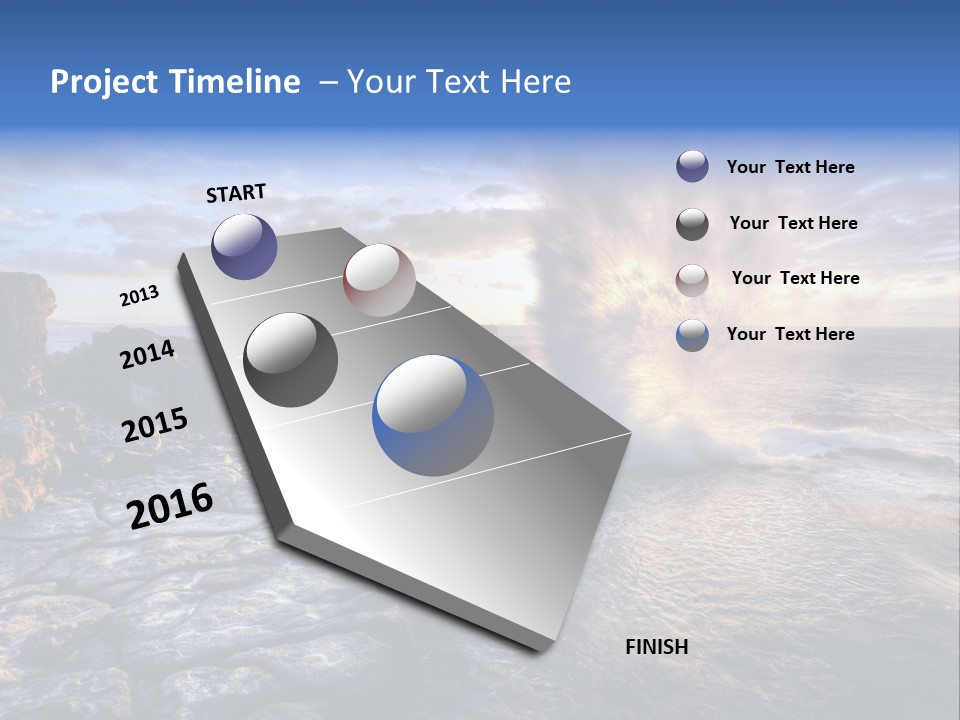 Project Timeline – Your Text Here

START

2013

2014

2015

2016

FINISH

Your Text Here

Your Text Here

Your Text Here

Your Text Here